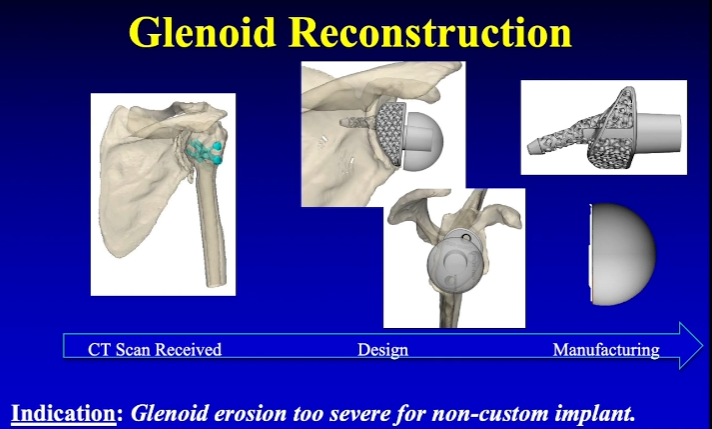 Glenoid Reconstruction

CT Scan Received

Design

Manufacturing

Indication: Glenoid erosion too severe for non-custom implant.